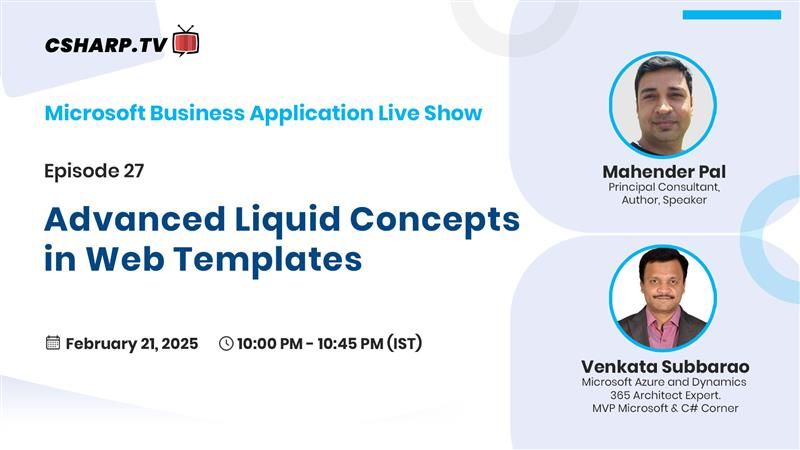 CSHARP.TV

Microsoft Business Application Live Show

Episode 27

Advanced Liquid Concepts in Web Templates

February 21, 2025 10:00 PM - 10:45 PM (IST)

Mahender Pal
Principal Consultant, Author, Speaker

Venkata Subbarao
Microsoft Azure and Dynamics 365 Architect Expert. MVP Microsoft & C# Corner